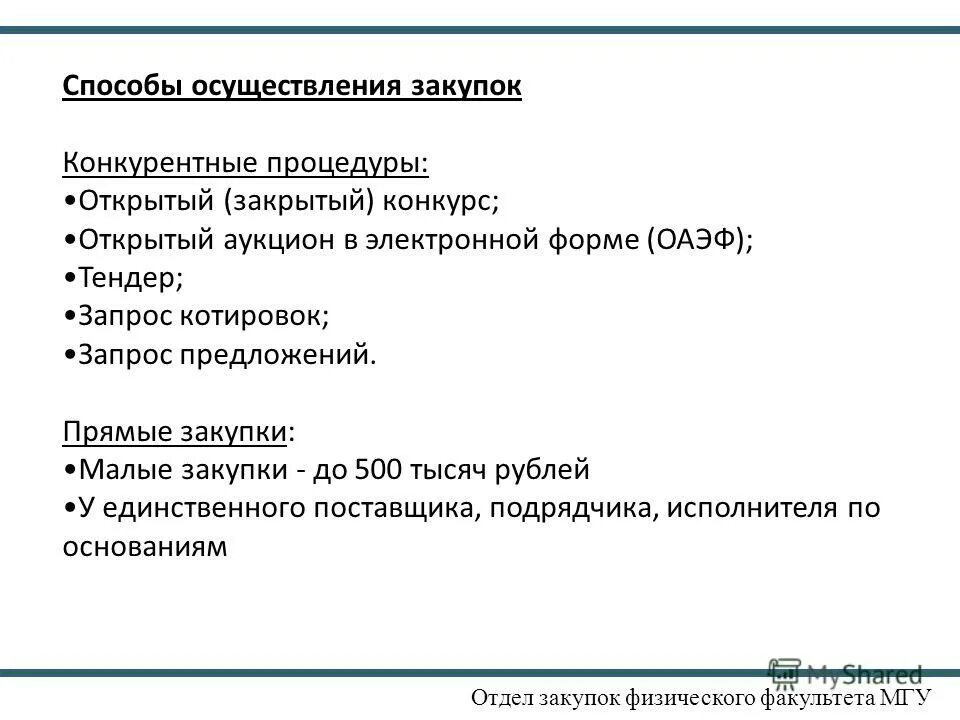 Способы осуществления закупок

Конкурентные процедуры:
•Открытый (закрытый) конкурс;
•Открытый аукцион в электронной форме (ОАЭФ);
•Тендер;
•Запрос котировок;
•Запрос предложений.

Прямые закупки:
•Малые закупки - до 500 тысяч рублей
•У единственного поставщика, подрядчика, исполнителя по основаниям

MyShared

Отдел закупок физического факультета МГУ